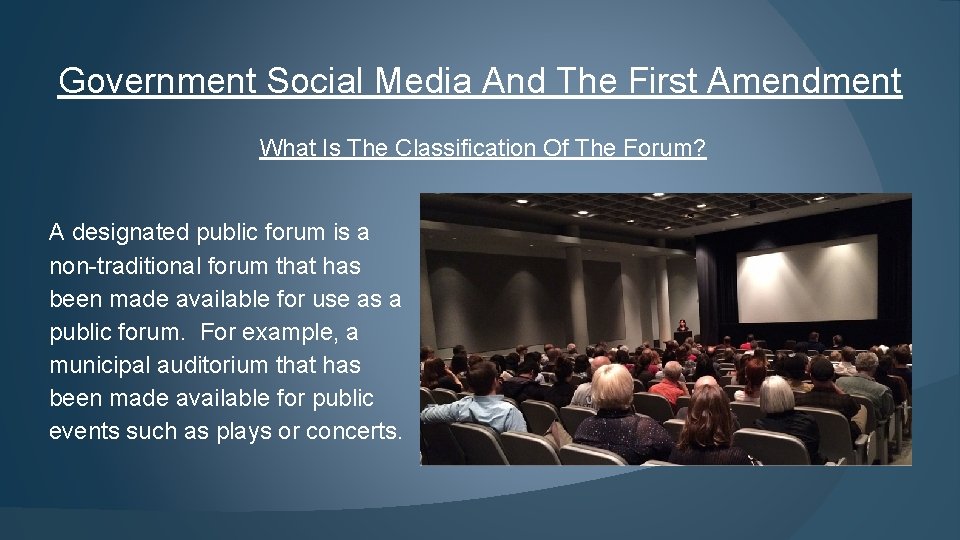 Government Social Media And The First Amendment

What Is The Classification Of The Forum?

A designated public forum is a non-traditional forum that has been made available for use as a public forum.  For example, a municipal auditorium that has been made available for public events such as plays or concerts.